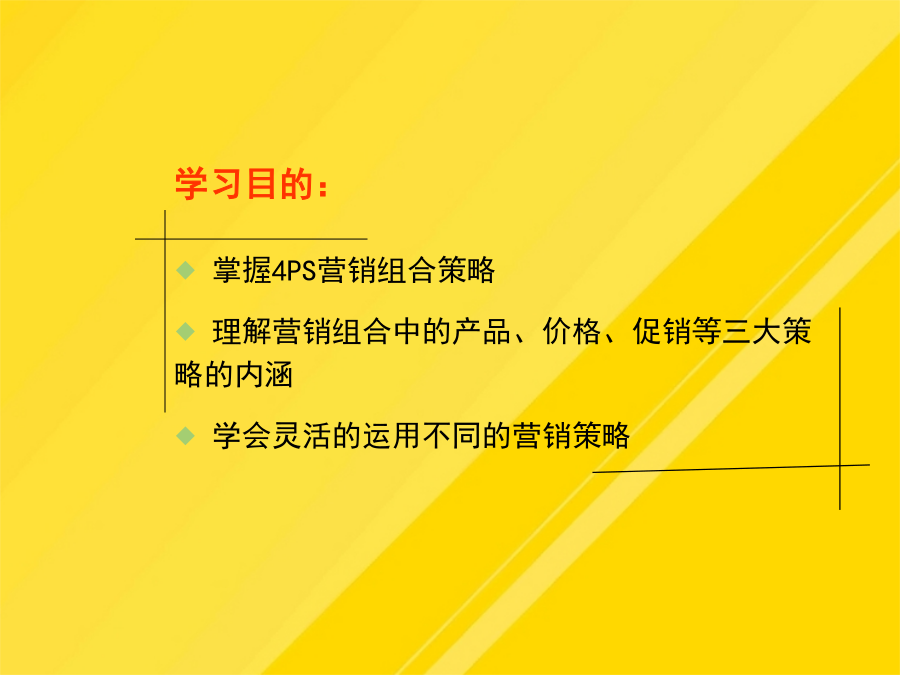 学习目的：

◆ 掌握4PS营销组合策略

◆ 理解营销组合中的产品、价格、促销等三大策略的内涵

◆ 学会灵活的运用不同的营销策略